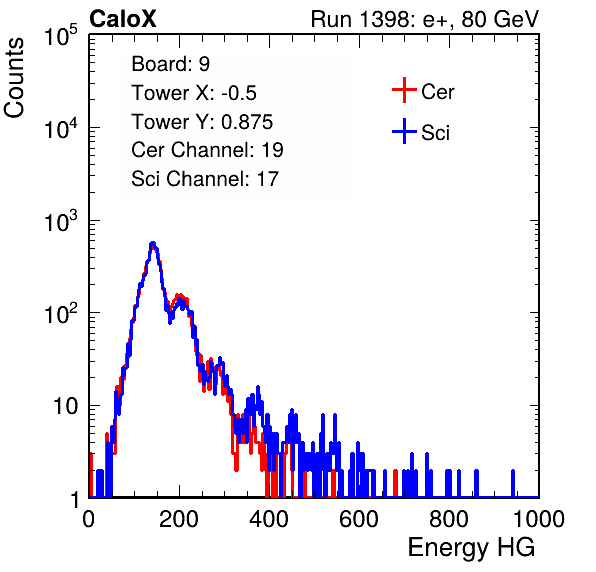 CaloX

Run 1398: e+, 80 GeV

Counts

$10^5$

$10^4$

$10^3$

$10^2$

10

1

Board: 9
Tower X: -0.5
Tower Y: 0.875
Cer Channel: 19
Sci Channel: 17

Cer

Sci

0 200 400 600 800 1000

Energy HG